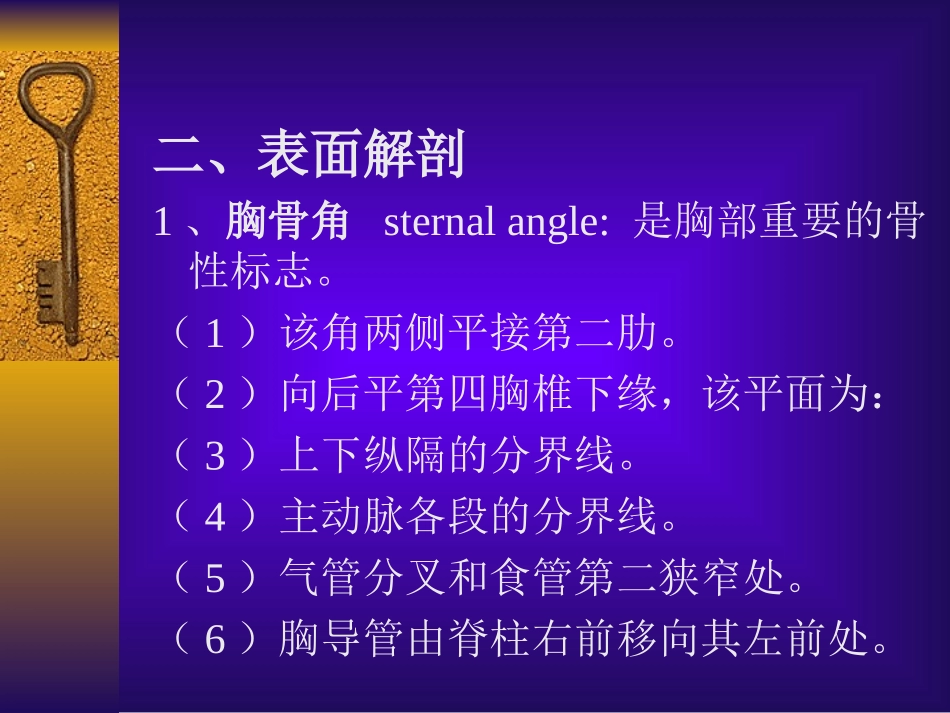 二、表面解剖

1、胸骨角 sternal angle: 是胸部重要的骨性标志。

（1）该角两侧平接第二肋。

（2）向后平第四胸椎下缘，该平面为：

（3）上下纵隔的分界线。

（4）主动脉各段的分界线。

（5）气管分叉和食管第二狭窄处。

（6）胸导管由脊柱右前移向其左前处。